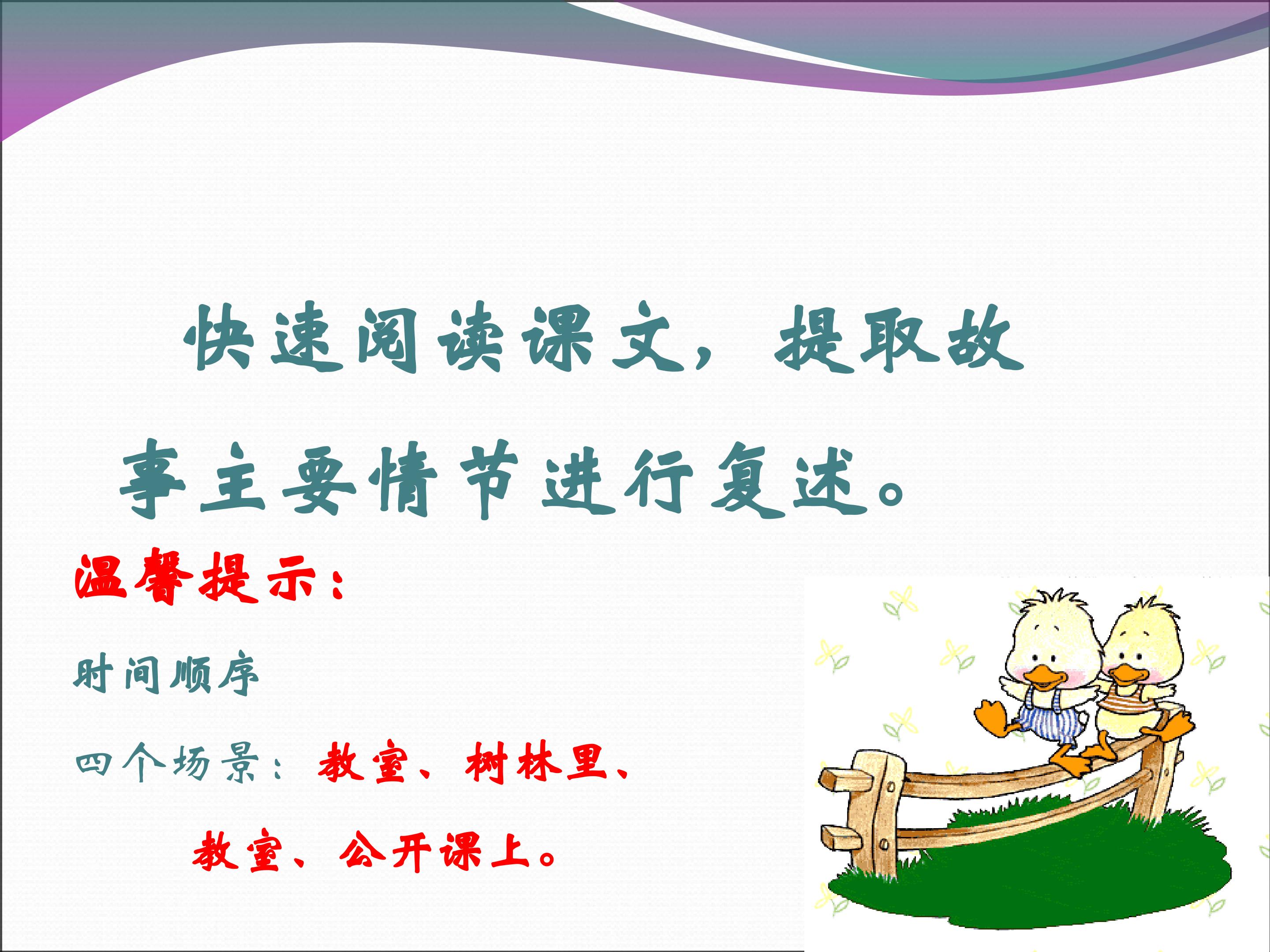 快速阅读课文，提取故事主要情节进行复述。

温馨提示：

时间顺序

四个场景：教室、树林里、教室、公开课上。